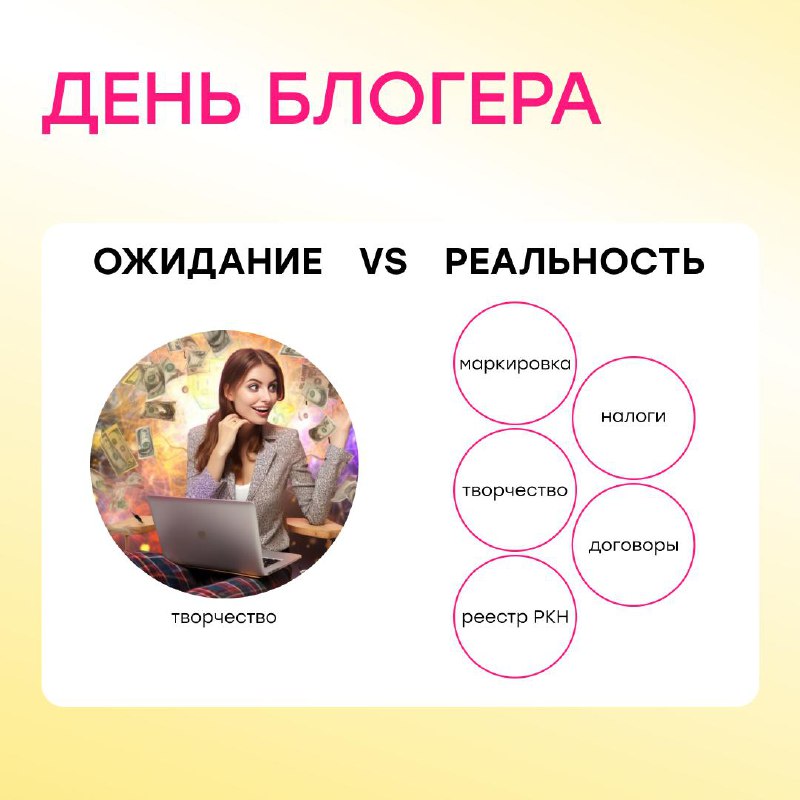 ДЕНЬ БЛОГЕРА

ОЖИДАНИЕ VS РЕАЛЬНОСТЬ

творчество

маркировка

налоги

творчество

договоры

реестр РКН